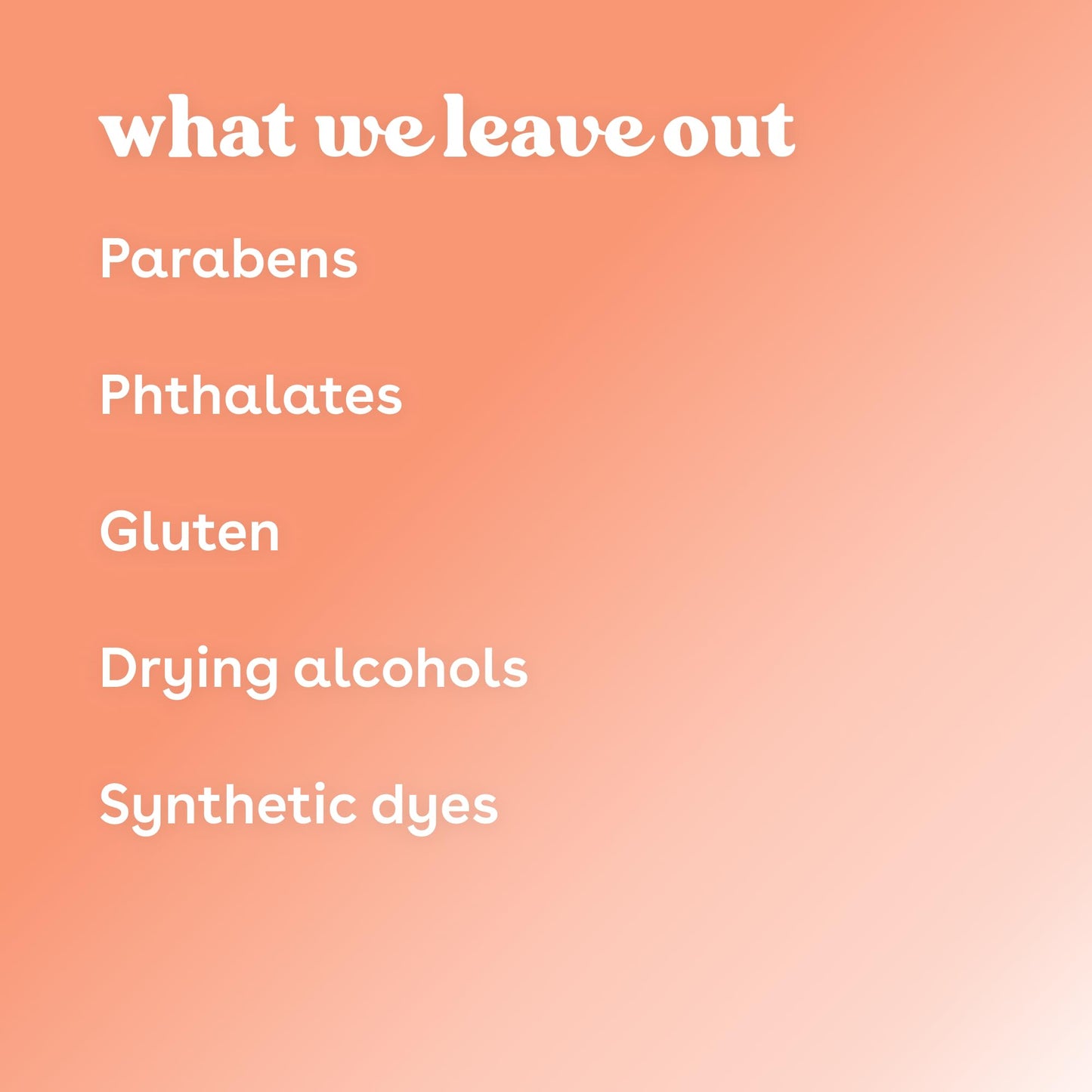 what we leave out

Parabens

Phthalates

Gluten

Drying alcohols

Synthetic dyes